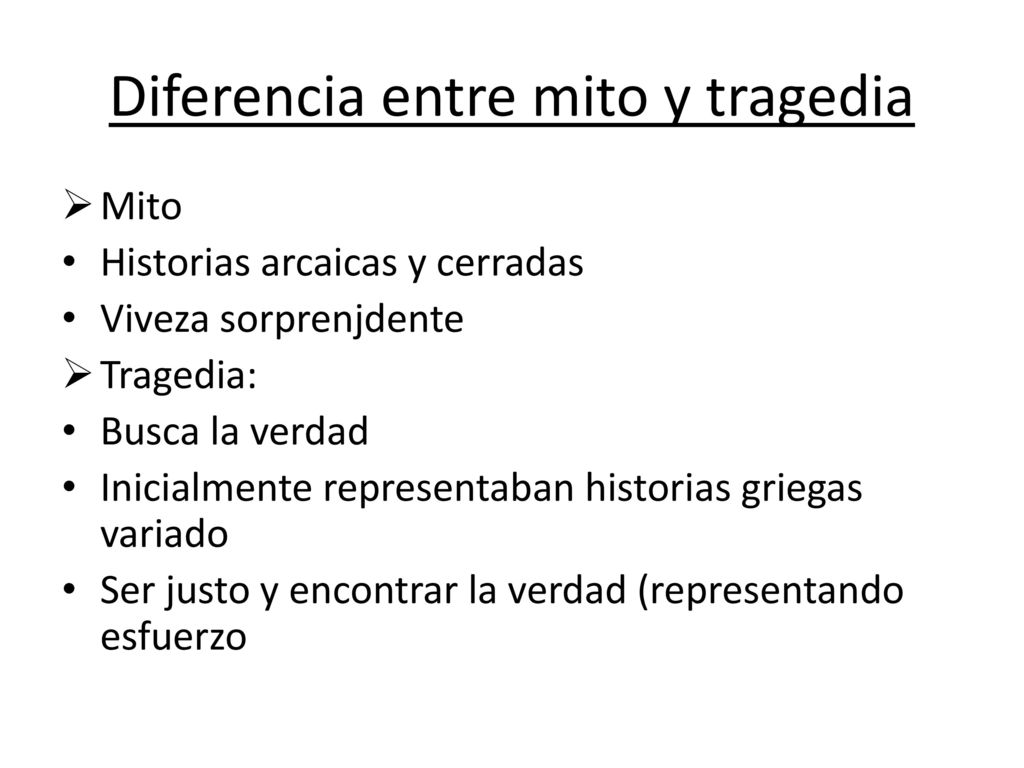 Diferencia entre mito y tragedia

➢ Mito
• Historias arcaicas y cerradas
• Viveza sorprenjdente
➢ Tragedia:
• Busca la verdad
• Inicialmente representaban historias griegas variado
• Ser justo y encontrar la verdad (representando esfuerzo